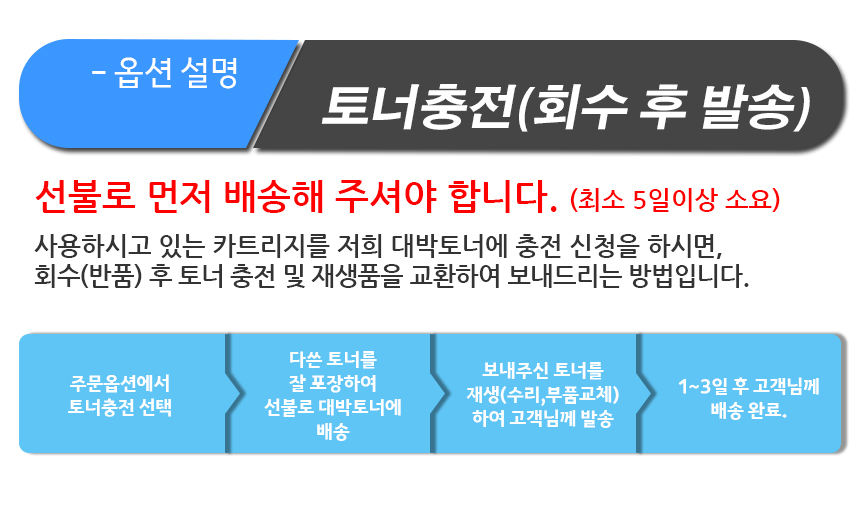 – 옵션 설명

토너충전(회수 후 발송)

선불로 먼저 배송해 주셔야 합니다. (최소 5일이상 소요)

사용하시고 있는 카트리지를 저희 대박토너에 충전 신청을 하시면, 회수(반품) 후 토너 충전 및 재생품을 교환하여 보내드리는 방법입니다.

주문옵션에서 토너충전 선택

다쓴 토너를 잘 포장하여 선불로 대박토너에 배송

보내주신 토너를 재생(수리,부품교체) 하여 고객님께 발송

1~3일 후 고객님께 배송 완료.